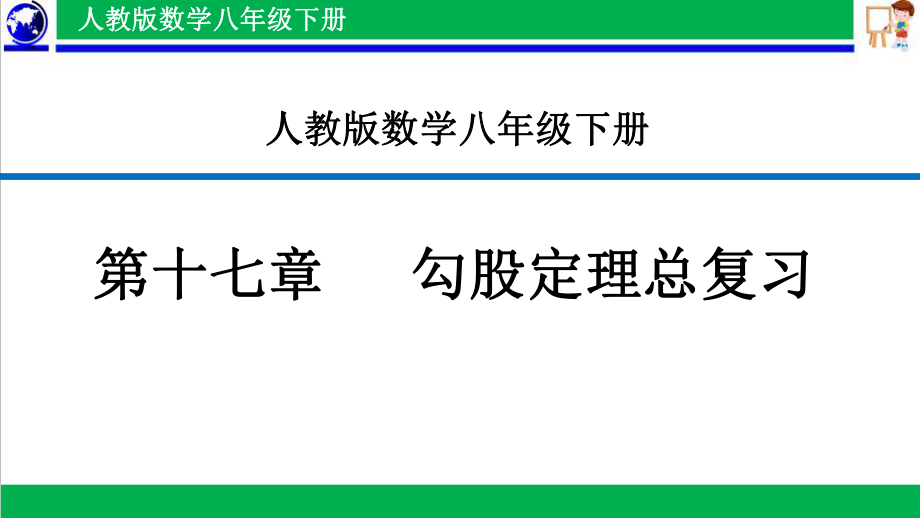 人教版数学八年级下册

人教版数学八年级下册

第十七章　勾股定理总复习